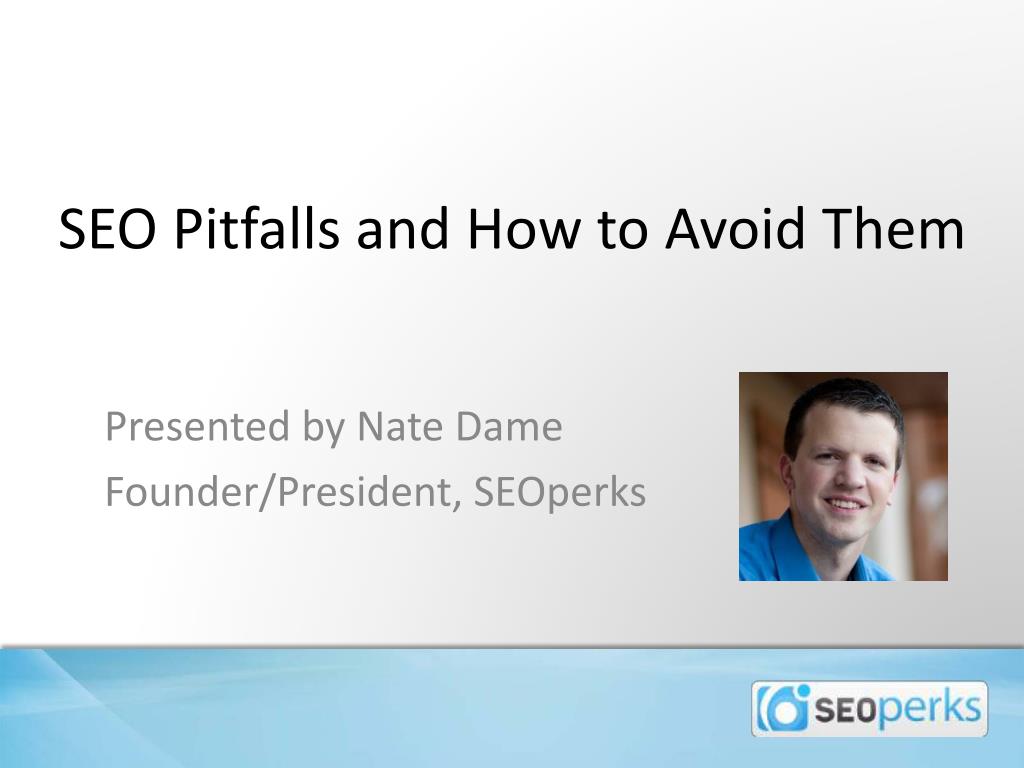 SEO Pitfalls and How to Avoid Them

Presented by Nate Dame
Founder/President, SEOperks

SEOperks